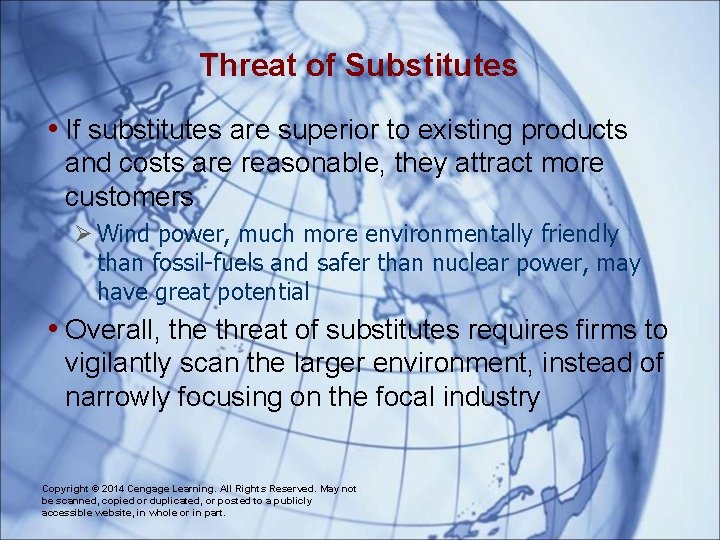 Threat of Substitutes

• If substitutes are superior to existing products and costs are reasonable, they attract more customers

➢ Wind power, much more environmentally friendly than fossil-fuels and safer than nuclear power, may have great potential

• Overall, the threat of substitutes requires firms to vigilantly scan the larger environment, instead of narrowly focusing on the focal industry

Copyright © 2014 Cengage Learning. All Rights Reserved. May not be scanned, copied or duplicated, or posted to a publicly accessible website, in whole or in part.